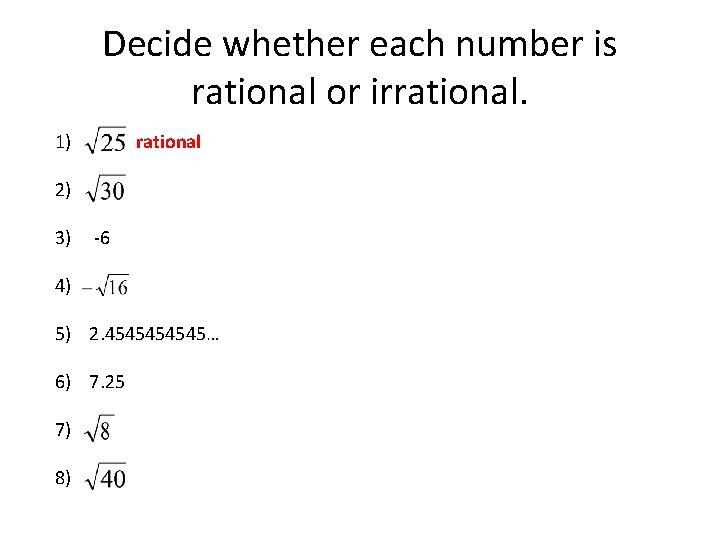 Decide whether each number is rational or irrational.

1) $\sqrt{25}$ rational

2) $\sqrt{30}$

3) -6

4) $-\sqrt{16}$

5) 2.4545454545…

6) 7.25

7) $\sqrt{8}$

8) $\sqrt{40}$